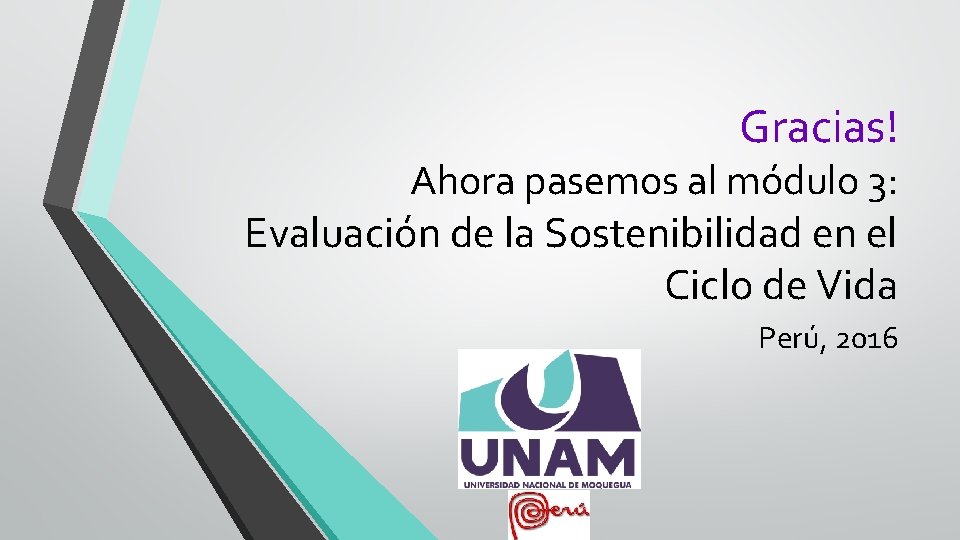 Gracias!
Ahora pasemos al módulo 3: Evaluación de la Sostenibilidad en el Ciclo de Vida

Perú, 2016

UNAM
UNIVERSIDAD NACIONAL DE MOQUEGUA

Perú